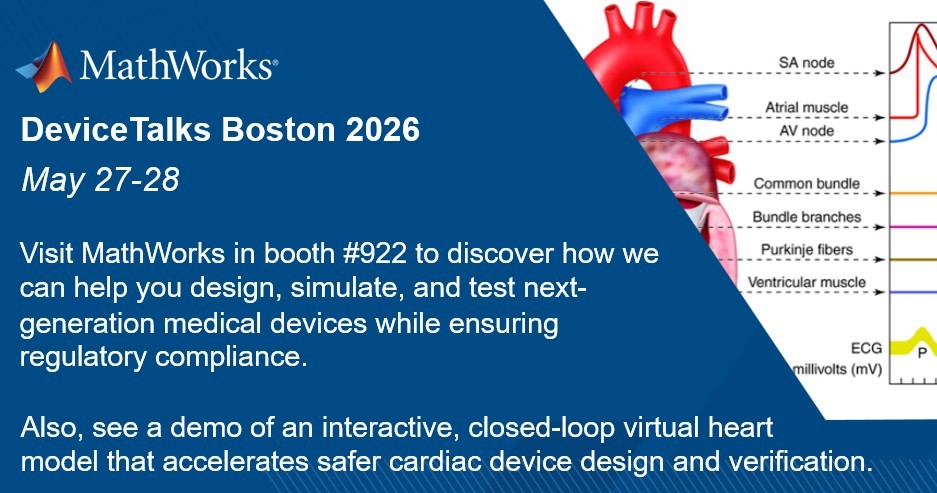 MathWorks®

DeviceTalks Boston 2026

May 27-28

Visit MathWorks in booth #922 to discover how we can help you design, simulate, and test next-generation medical devices while ensuring regulatory compliance.

Also, see a demo of an interactive, closed-loop virtual heart model that accelerates safer cardiac device design and verification.

SA node
Atrial muscle
AV node
Common bundle
Bundle branches
Purkinje fibers
Ventricular muscle
ECG
millivolts (mV)
P